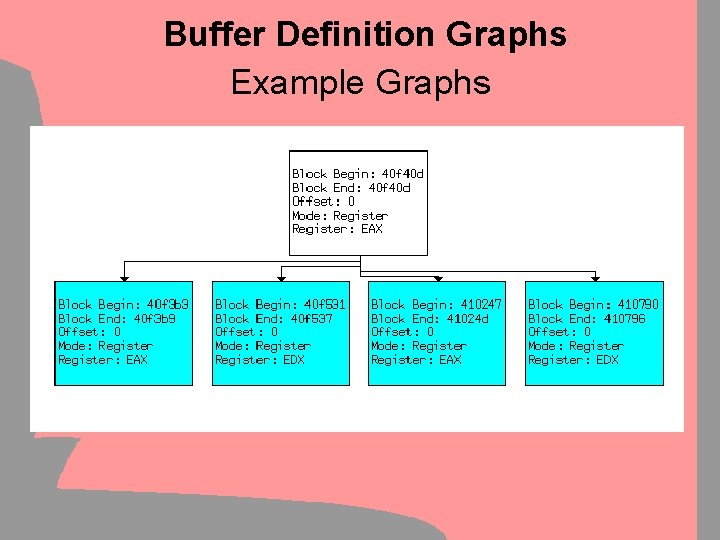 Buffer Definition Graphs
Example Graphs

Block Begin: 40f40d
Block End: 40f40d
Offset: 0
Mode: Register
Register: EAX

Block Begin: 40f3b9
Block End: 40f3b9
Offset: 0
Mode: Register
Register: EAX

Block Begin: 40f531
Block End: 40f537
Offset: 0
Mode: Register
Register: EDX

Block Begin: 410247
Block End: 41024d
Offset: 0
Mode: Register
Register: EAX

Block Begin: 410790
Block End: 410796
Offset: 0
Mode: Register
Register: EDX